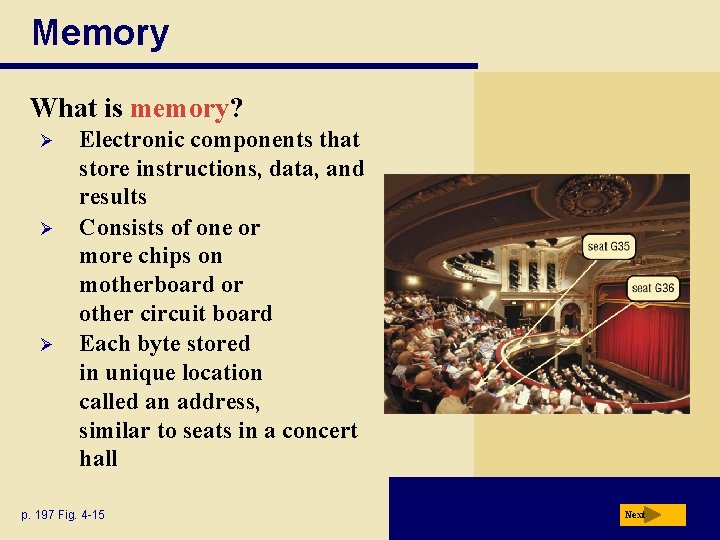 Memory

What is memory?

➢ Electronic components that store instructions, data, and results

➢ Consists of one or more chips on motherboard or other circuit board

➢ Each byte stored in unique location called an address, similar to seats in a concert hall

seat G35

seat G36

p. 197 Fig. 4-15

Next